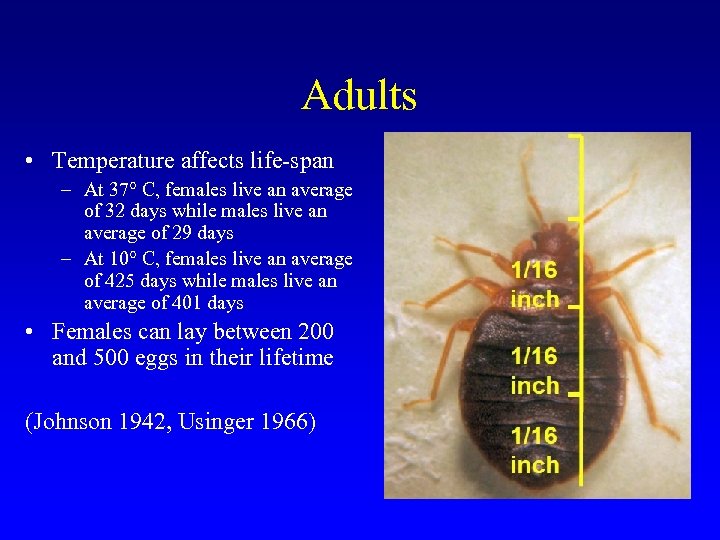 Adults

• Temperature affects life-span
  – At 37° C, females live an average of 32 days while males live an average of 29 days
  – At 10° C, females live an average of 425 days while males live an average of 401 days
• Females can lay between 200 and 500 eggs in their lifetime

(Johnson 1942, Usinger 1966)

1/16 inch

1/16 inch

1/16 inch